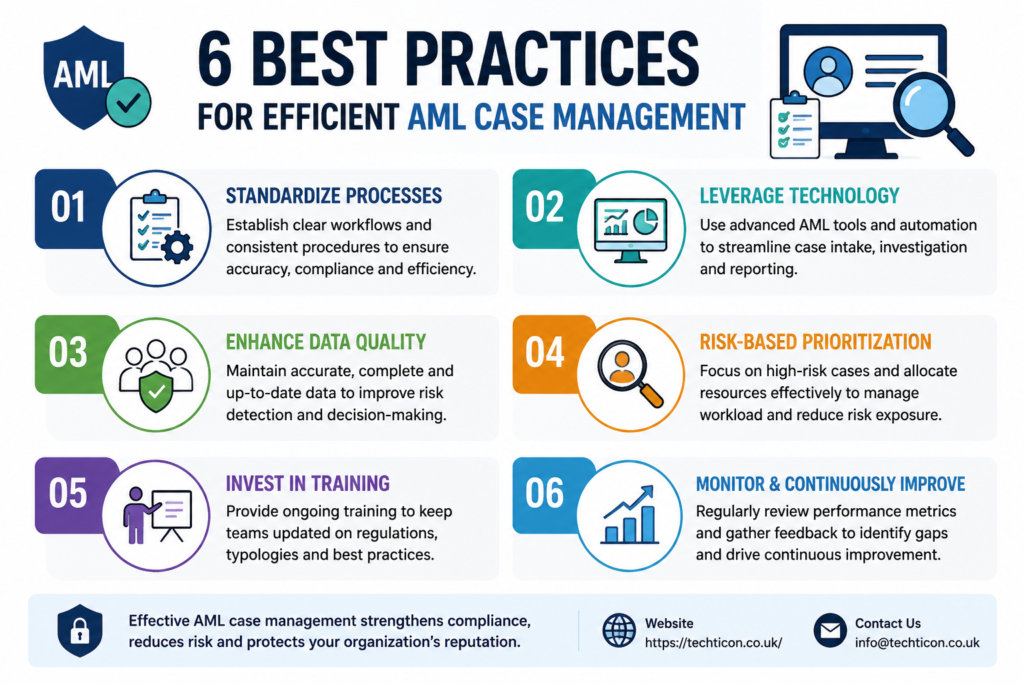 AML

6 BEST PRACTICES
FOR EFFICIENT AML CASE MANAGEMENT

01
STANDARDIZE PROCESSES
Establish clear workflows and consistent procedures to ensure accuracy, compliance and efficiency.

02
LEVERAGE TECHNOLOGY
Use advanced AML tools and automation to streamline case intake, investigation and reporting.

03
ENHANCE DATA QUALITY
Maintain accurate, complete and up-to-date data to improve risk detection and decision-making.

04
RISK-BASED PRIORITIZATION
Focus on high-risk cases and allocate resources effectively to manage workload and reduce risk exposure.

05
INVEST IN TRAINING
Provide ongoing training to keep teams updated on regulations, typologies and best practices.

06
MONITOR & CONTINUOUSLY IMPROVE
Regularly review performance metrics and gather feedback to identify gaps and drive continuous improvement.

Effective AML case management strengthens compliance, reduces risk and protects your organization's reputation.

Website
https://techticon.co.uk/

Contact Us
info@techticon.co.uk